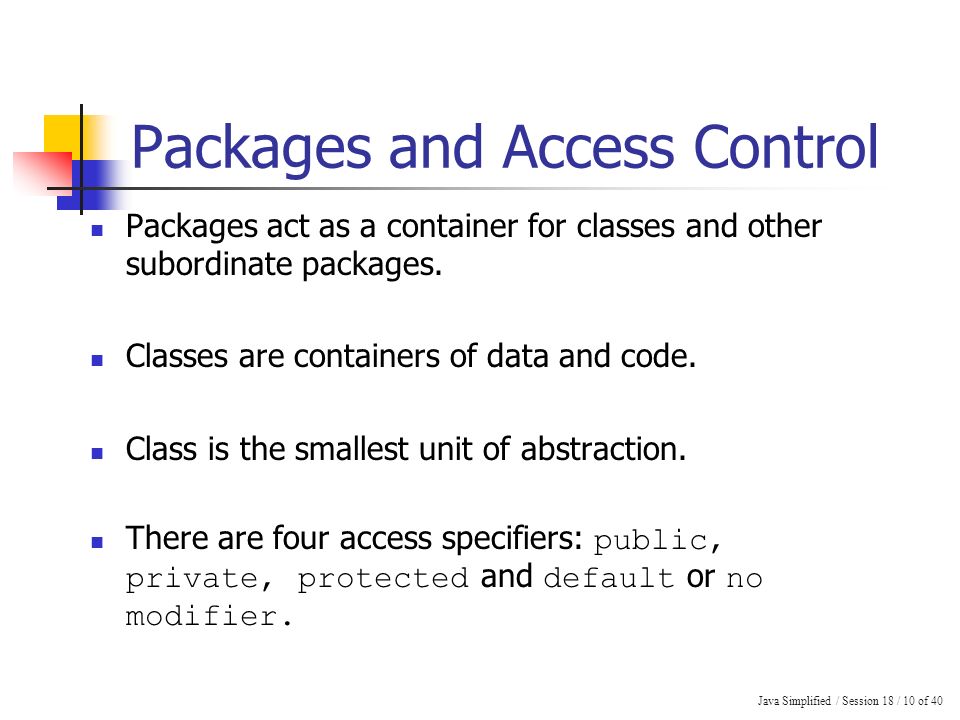 Packages and Access Control

- Packages act as a container for classes and other subordinate packages.

- Classes are containers of data and code.

- Class is the smallest unit of abstraction.

- There are four access specifiers: public, private, protected and default or no modifier.

Java Simplified / Session 18 / 10 of 40